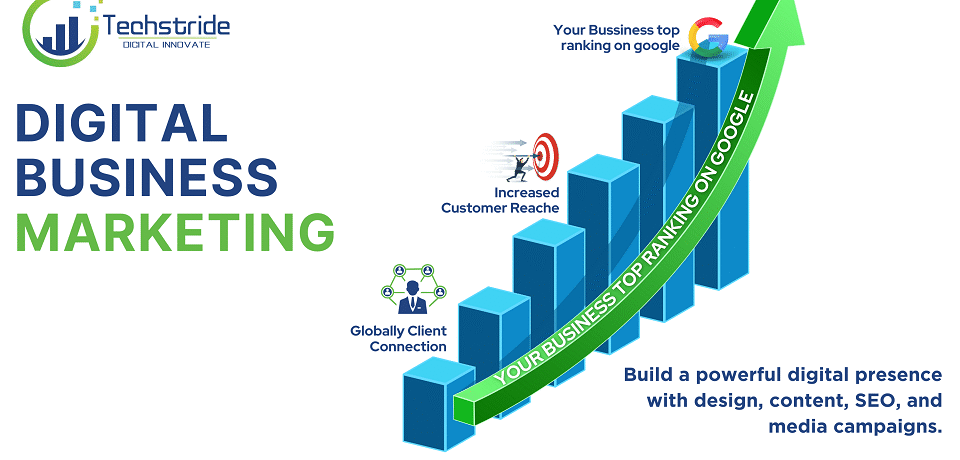 Techstride
DIGITAL INNOVATE

DIGITAL BUSINESS MARKETING

Your Bussiness top ranking on google

Increased Customer Reache

Globally Client Connection

YOUR BUSINESS TOP RANKING ON GOOGLE

Build a powerful digital presence with design, content, SEO, and media campaigns.